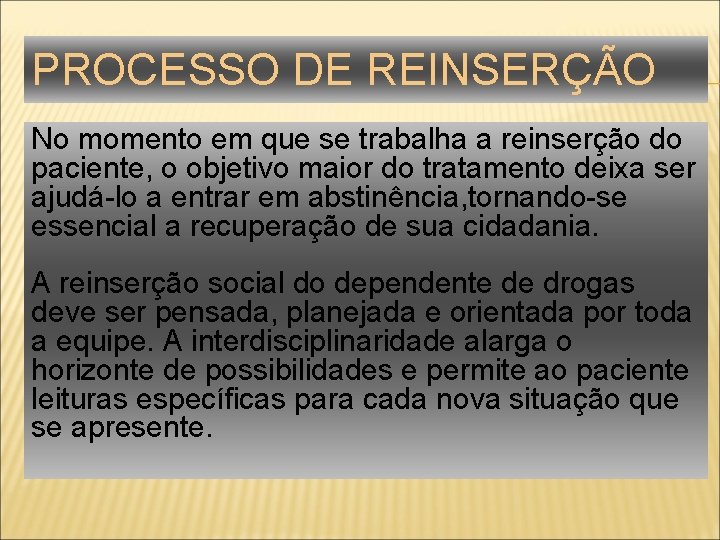 PROCESSO DE REINSERÇÃO

No momento em que se trabalha a reinserção do paciente, o objetivo maior do tratamento deixa ser ajudá-lo a entrar em abstinência,tornando-se essencial a recuperação de sua cidadania.

A reinserção social do dependente de drogas deve ser pensada, planejada e orientada por toda a equipe. A interdisciplinaridade alarga o horizonte de possibilidades e permite ao paciente leituras específicas para cada nova situação que se apresente.